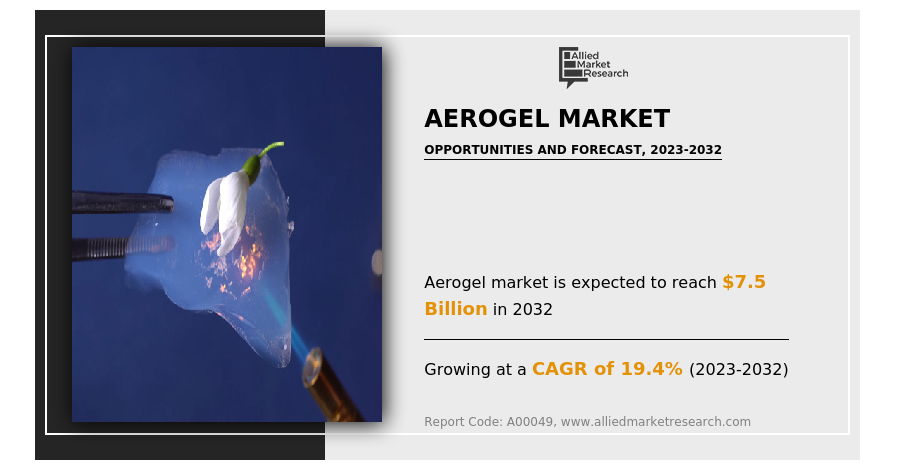 Allied Market Research

AEROGEL MARKET

OPPORTUNITIES AND FORECAST, 2023-2032

Aerogel market is expected to reach $7.5 Billion in 2032

Growing at a CAGR of 19.4% (2023-2032)

Report Code: A00049, www.alliedmarketresearch.com